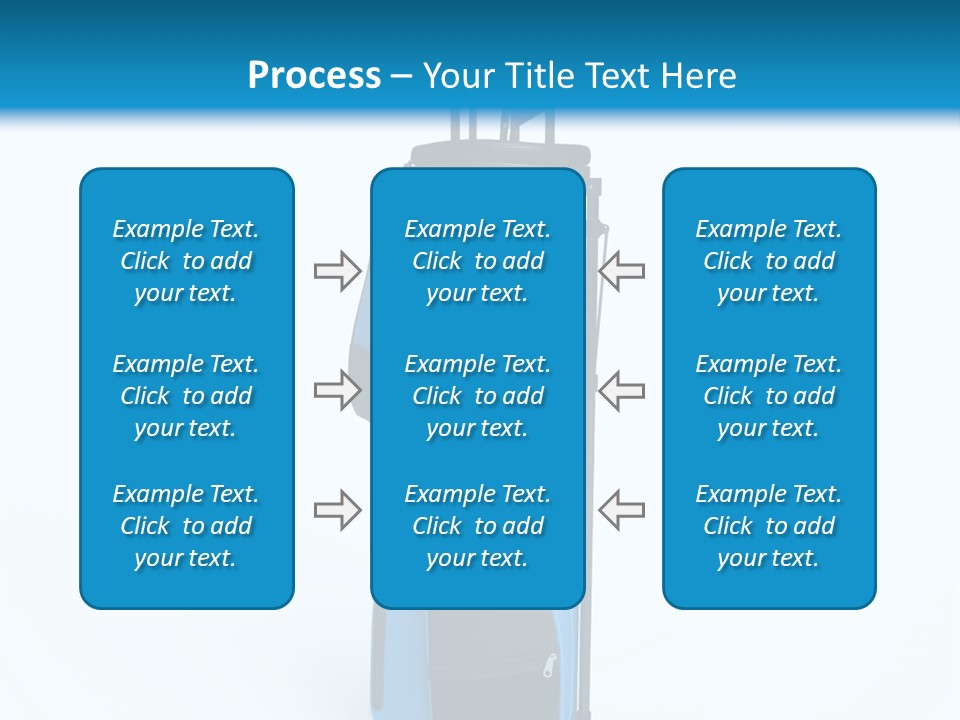 Process – Your Title Text Here

Example Text. Click to add your text.

Example Text. Click to add your text.

Example Text. Click to add your text.

Example Text. Click to add your text.

Example Text. Click to add your text.

Example Text. Click to add your text.

Example Text. Click to add your text.

Example Text. Click to add your text.

Example Text. Click to add your text.